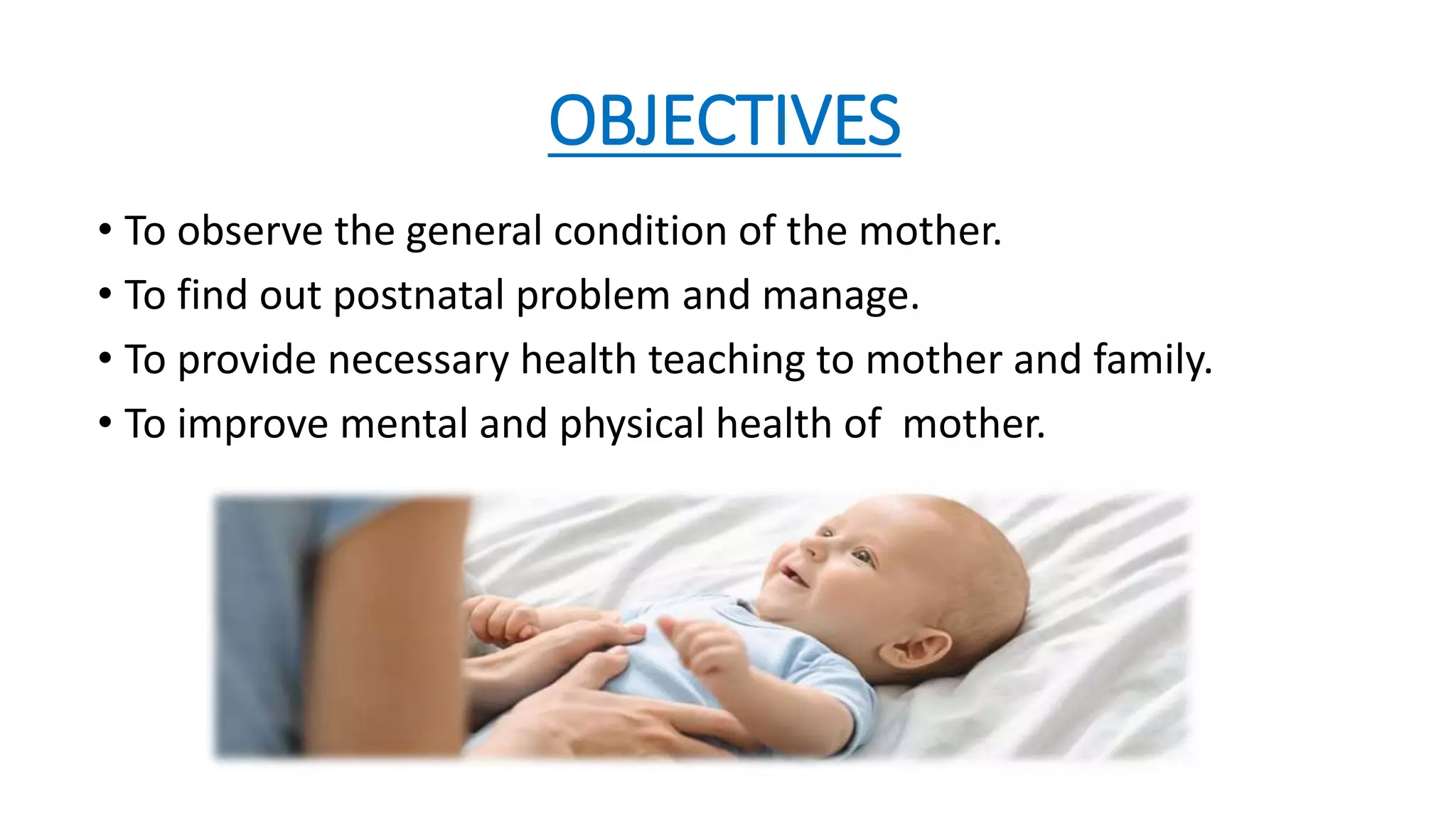 OBJECTIVES

• To observe the general condition of the mother.
• To find out postnatal problem and manage.
• To provide necessary health teaching to mother and family.
• To improve mental and physical health of  mother.